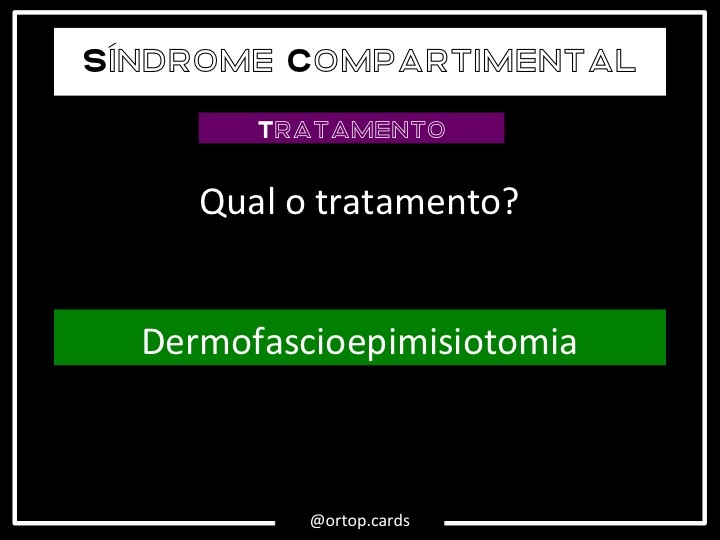 SÍNDROME COMPARTIMENTAL

TRATAMENTO

Qual o tratamento?

Dermofascioepimisiotomia

@ortop.cards